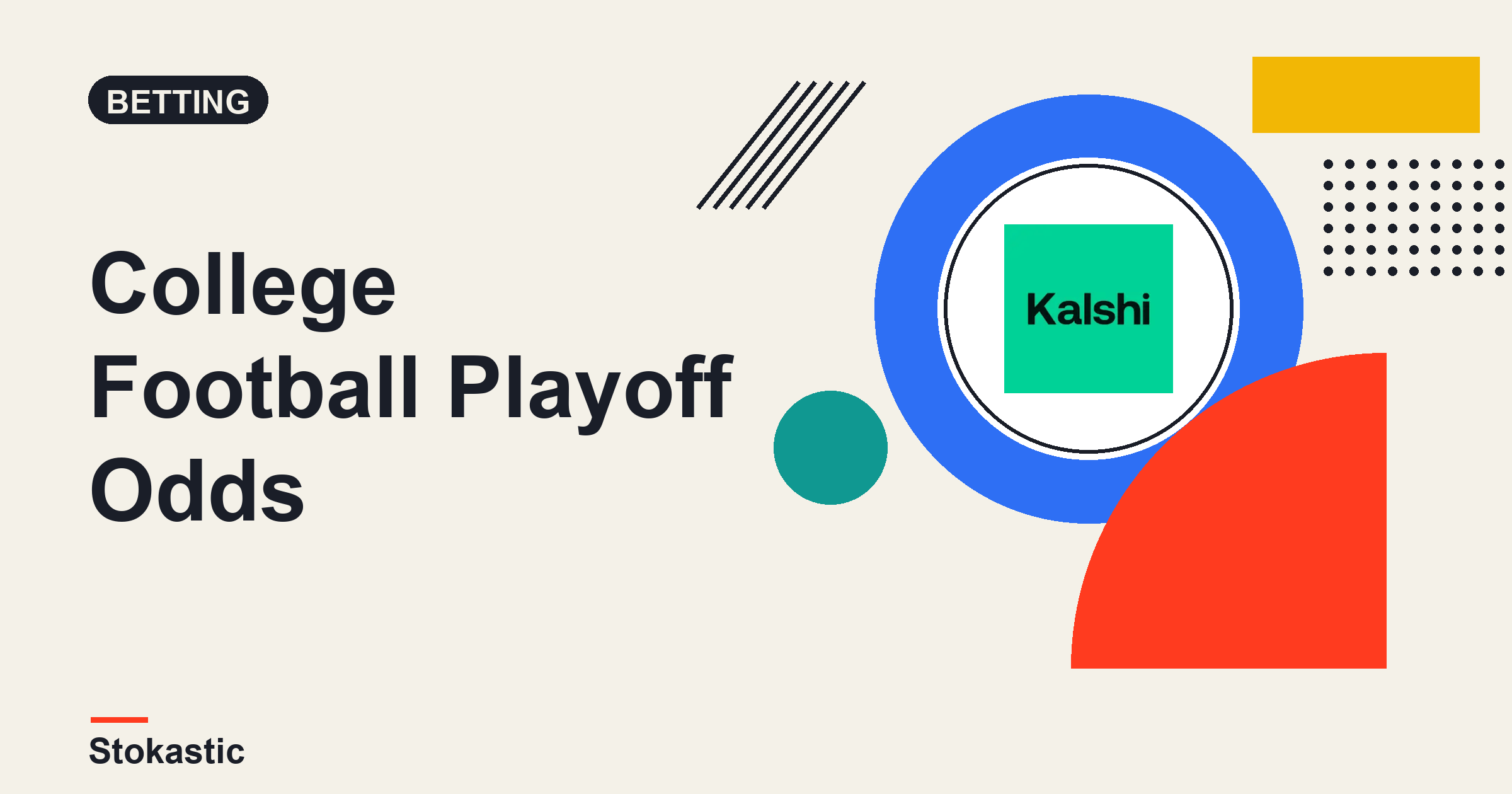 BETTING

College Football Playoff Odds

Kalshi

Stokastic